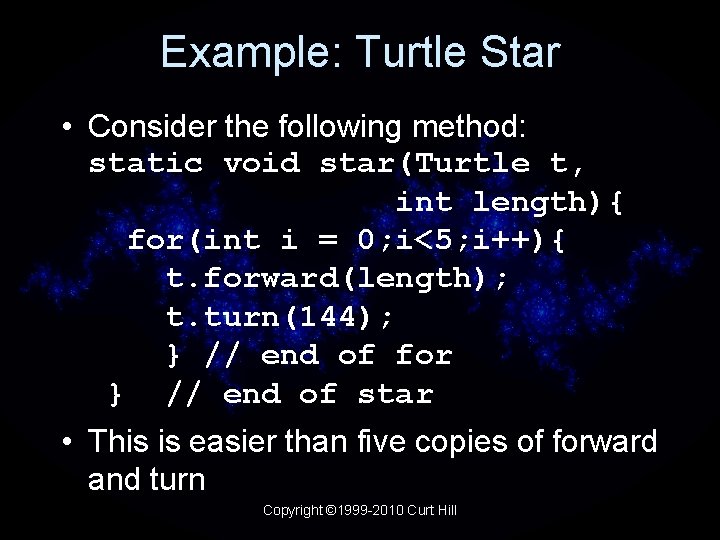 Example: Turtle Star

• Consider the following method:
static void star(Turtle t,
int length){
for(int i = 0;i<5;i++){
t.forward(length);
t.turn(144);
} // end of for
} // end of star

• This is easier than five copies of forward and turn

Copyright ©1999-2010 Curt Hill